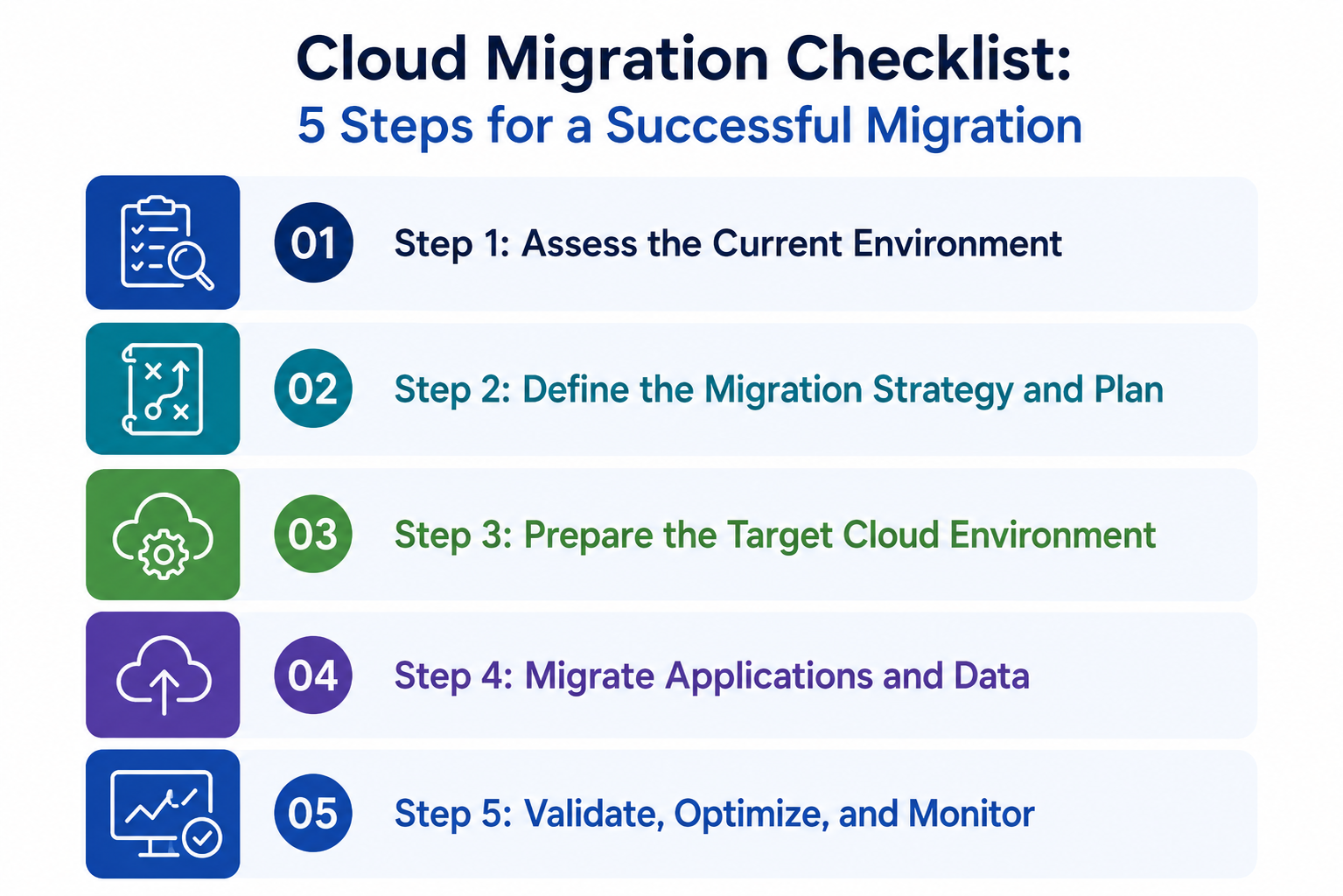 Cloud Migration Checklist:
5 Steps for a Successful Migration

01 Step 1: Assess the Current Environment

02 Step 2: Define the Migration Strategy and Plan

03 Step 3: Prepare the Target Cloud Environment

04 Step 4: Migrate Applications and Data

05 Step 5: Validate, Optimize, and Monitor